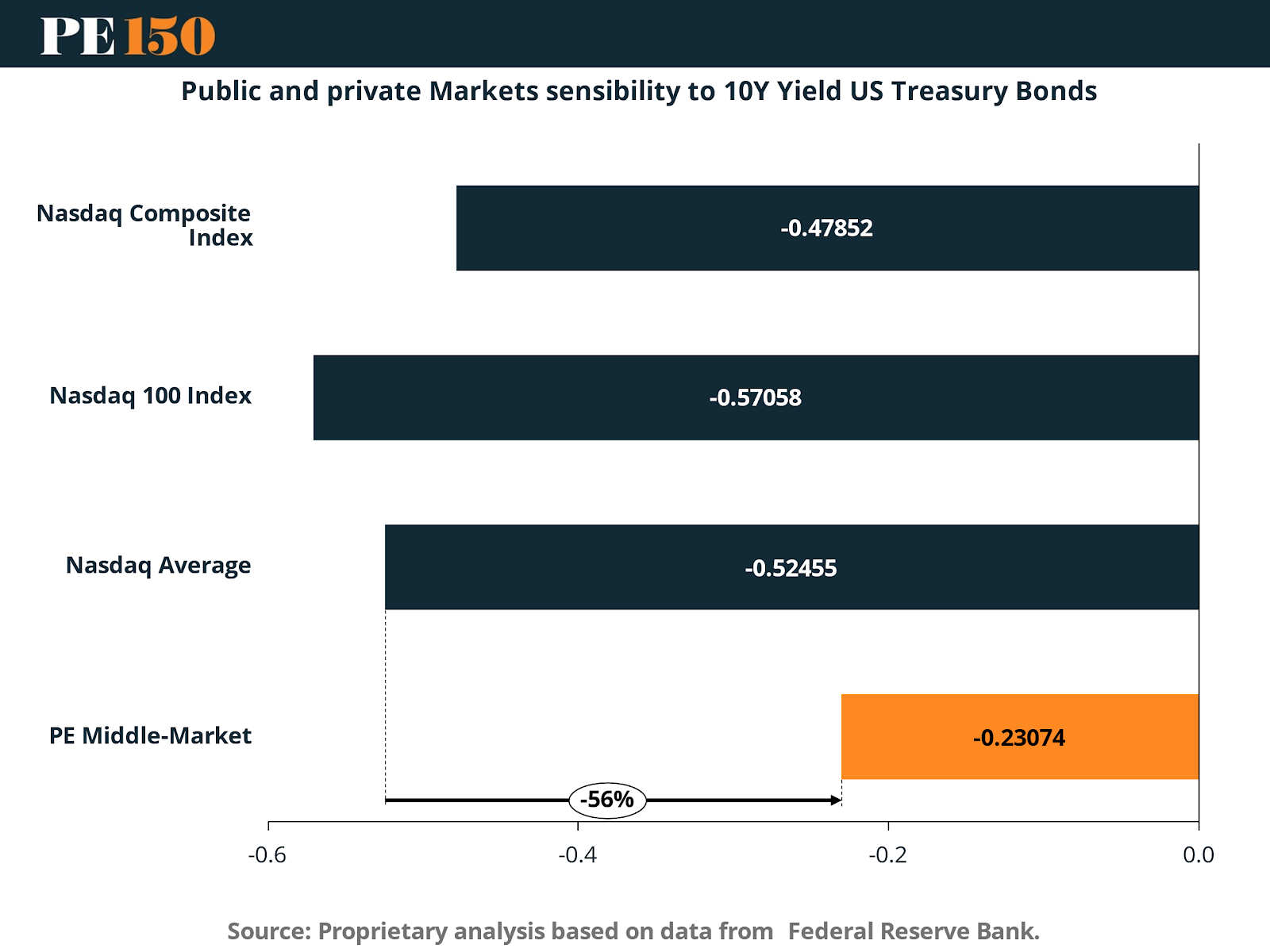 PE150

Public and private Markets sensibility to 10Y Yield US Treasury Bonds

Nasdaq Composite Index

-0.47852

Nasdaq 100 Index

-0.57058

Nasdaq Average

-0.52455

PE Middle-Market

-0.23074

-56%

-0.6

-0.4

-0.2

0.0

Source: Proprietary analysis based on data from Federal Reserve Bank.